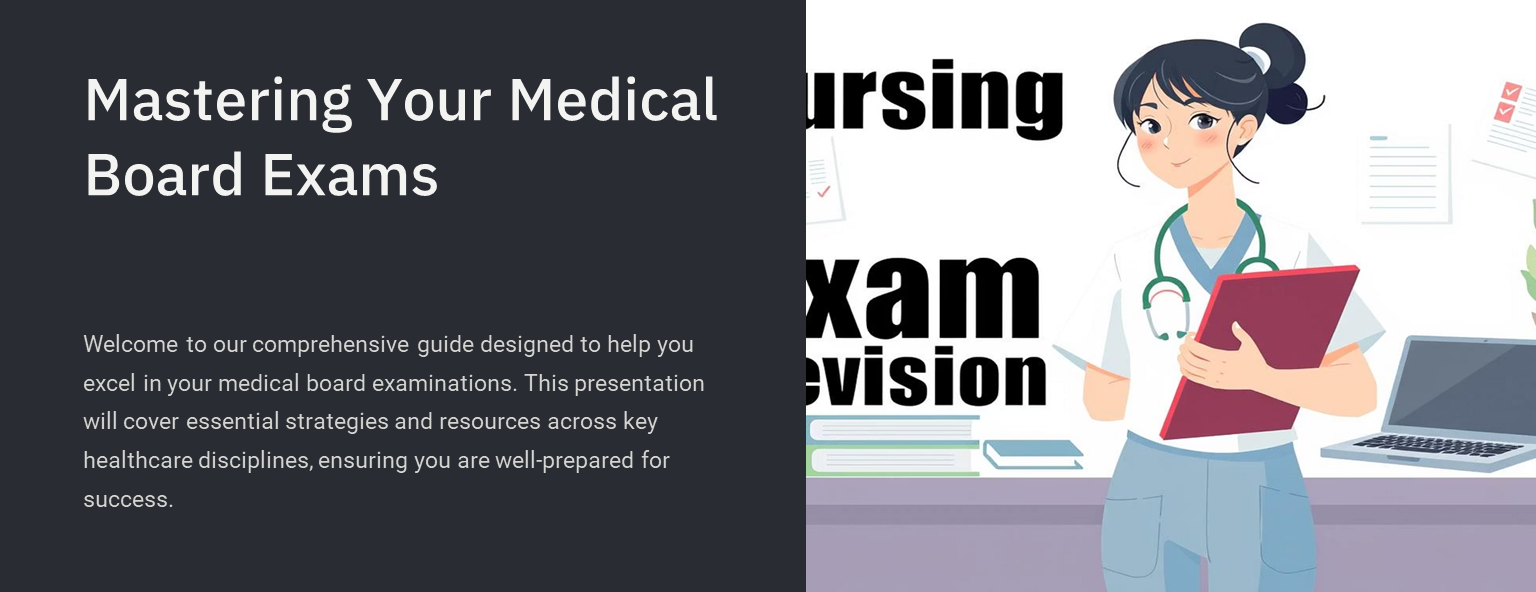 Mastering Your Medical Board Exams

Welcome to our comprehensive guide designed to help you excel in your medical board examinations. This presentation will cover essential strategies and resources across key healthcare disciplines, ensuring you are well-prepared for success.

ursing

xam
evision